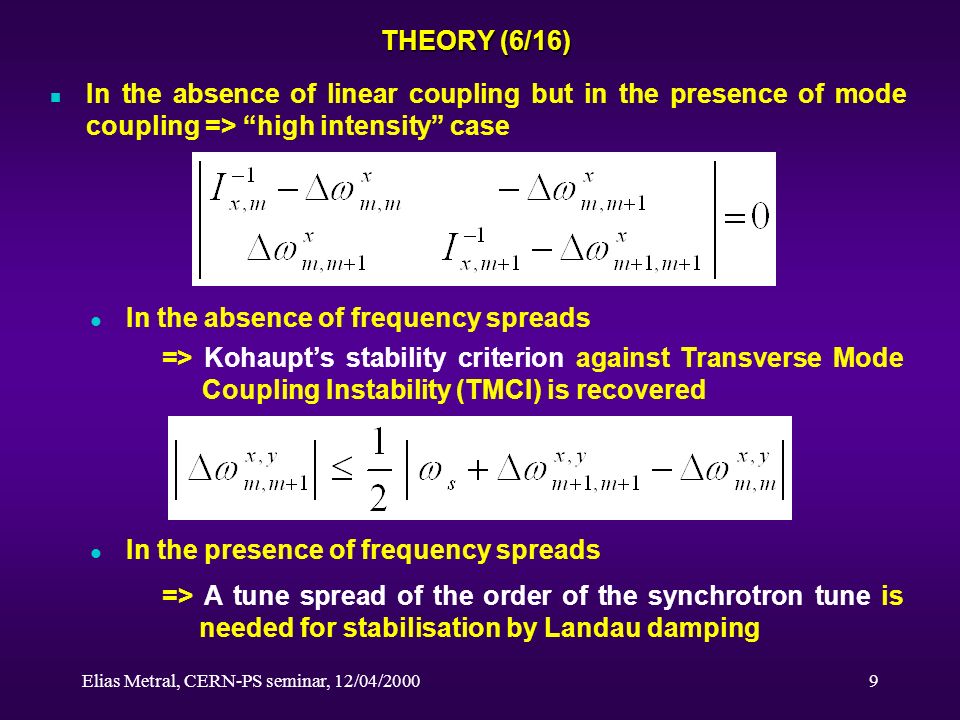 THEORY (6/16)

In the absence of linear coupling but in the presence of mode coupling => “high intensity” case

$\begin{vmatrix} I_{x,m}^{-1} - \Delta\omega_{m,m}^{x} & -\Delta\omega_{m,m+1}^{x} \\ \Delta\omega_{m,m+1}^{x} & I_{x,m+1}^{-1} - \Delta\omega_{m+1,m+1}^{x} \end{vmatrix} = 0$

In the absence of frequency spreads

=> Kohaupt’s stability criterion against Transverse Mode Coupling Instability (TMCI) is recovered

$\left| \Delta\omega_{m,m+1}^{x,y} \right| \leq \frac{1}{2} \left| \omega_s + \Delta\omega_{m+1,m+1}^{x,y} - \Delta\omega_{m,m}^{x,y} \right|$

In the presence of frequency spreads

=> A tune spread of the order of the synchrotron tune is needed for stabilisation by Landau damping

Elias Metral, CERN-PS seminar, 12/04/2000

9